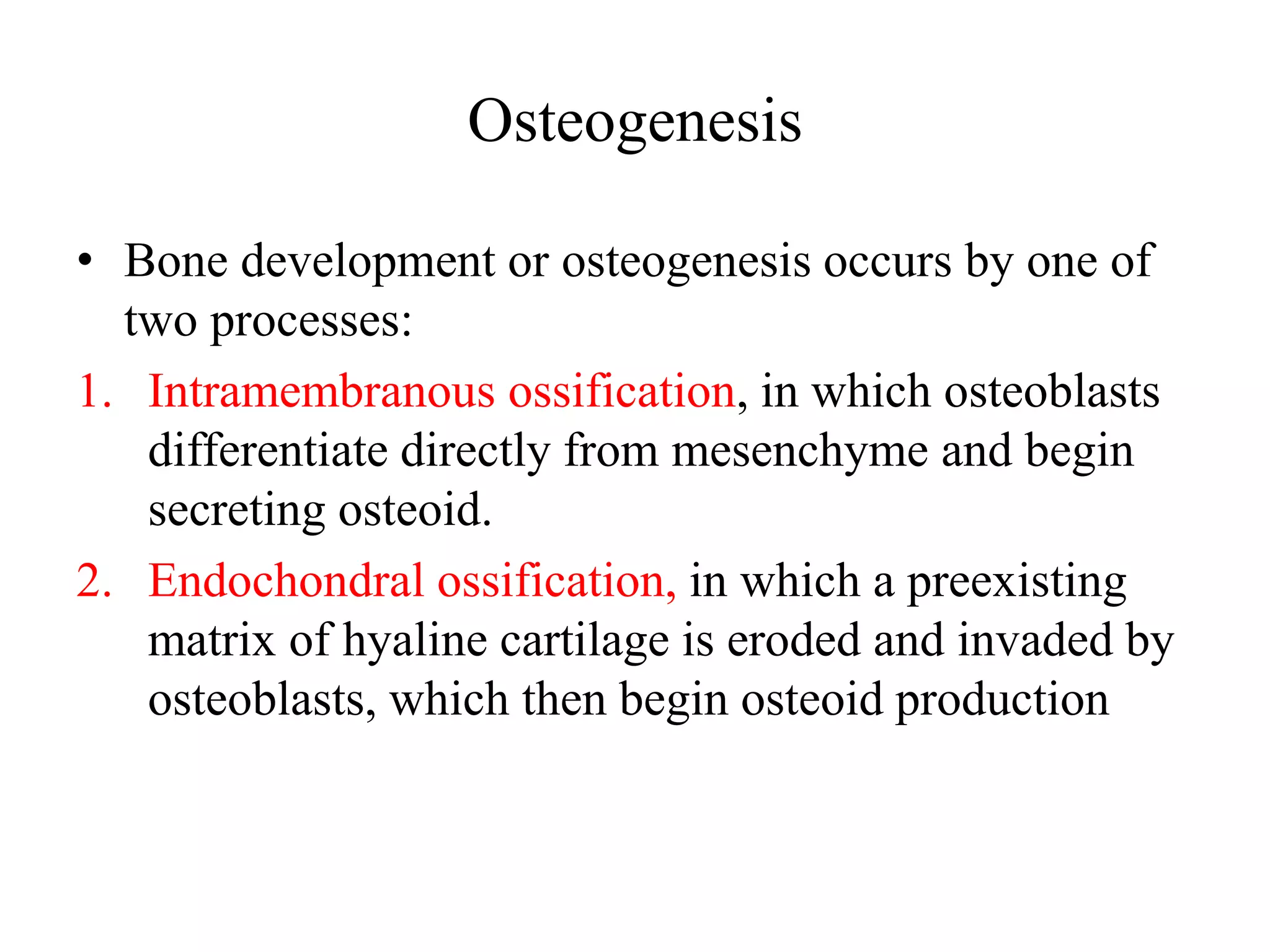 Osteogenesis

• Bone development or osteogenesis occurs by one of two processes:

1. Intramembranous ossification, in which osteoblasts differentiate directly from mesenchyme and begin secreting osteoid.

2. Endochondral ossification, in which a preexisting matrix of hyaline cartilage is eroded and invaded by osteoblasts, which then begin osteoid production